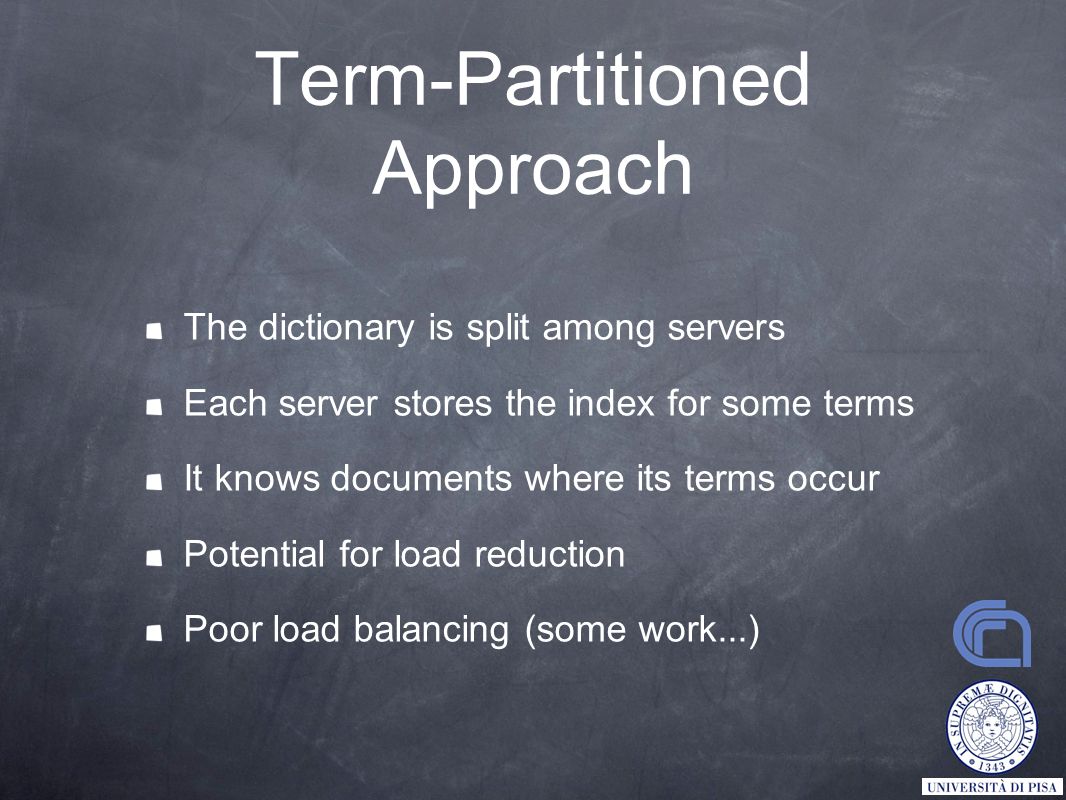 Term-Partitioned Approach

The dictionary is split among servers

Each server stores the index for some terms

It knows documents where its terms occur

Potential for load reduction

Poor load balancing (some work...)

IN SUPREMÆ DIGNITATIS

1343

UNIVERSITÀ DI PISA